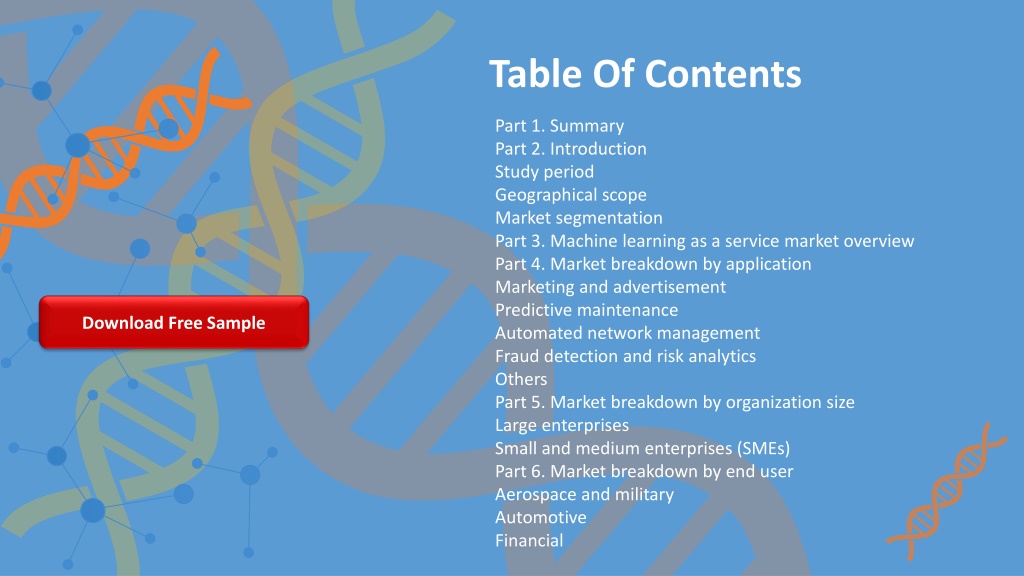 Table Of Contents

Part 1. Summary
Part 2. Introduction
Study period
Geographical scope
Market segmentation
Part 3. Machine learning as a service market overview
Part 4. Market breakdown by application
Marketing and advertisement
Predictive maintenance
Automated network management
Fraud detection and risk analytics
Others
Part 5. Market breakdown by organization size
Large enterprises
Small and medium enterprises (SMEs)
Part 6. Market breakdown by end user
Aerospace and military
Automotive
Financial

Download Free Sample